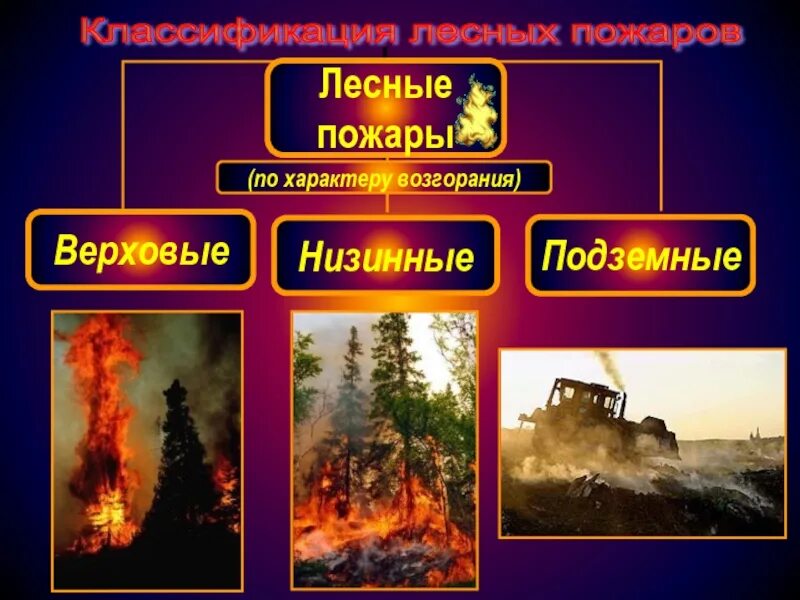 Классификация лесных пожаров

Лесные пожары

(по характеру возгорания)

Верховые

Низинные

Подземные